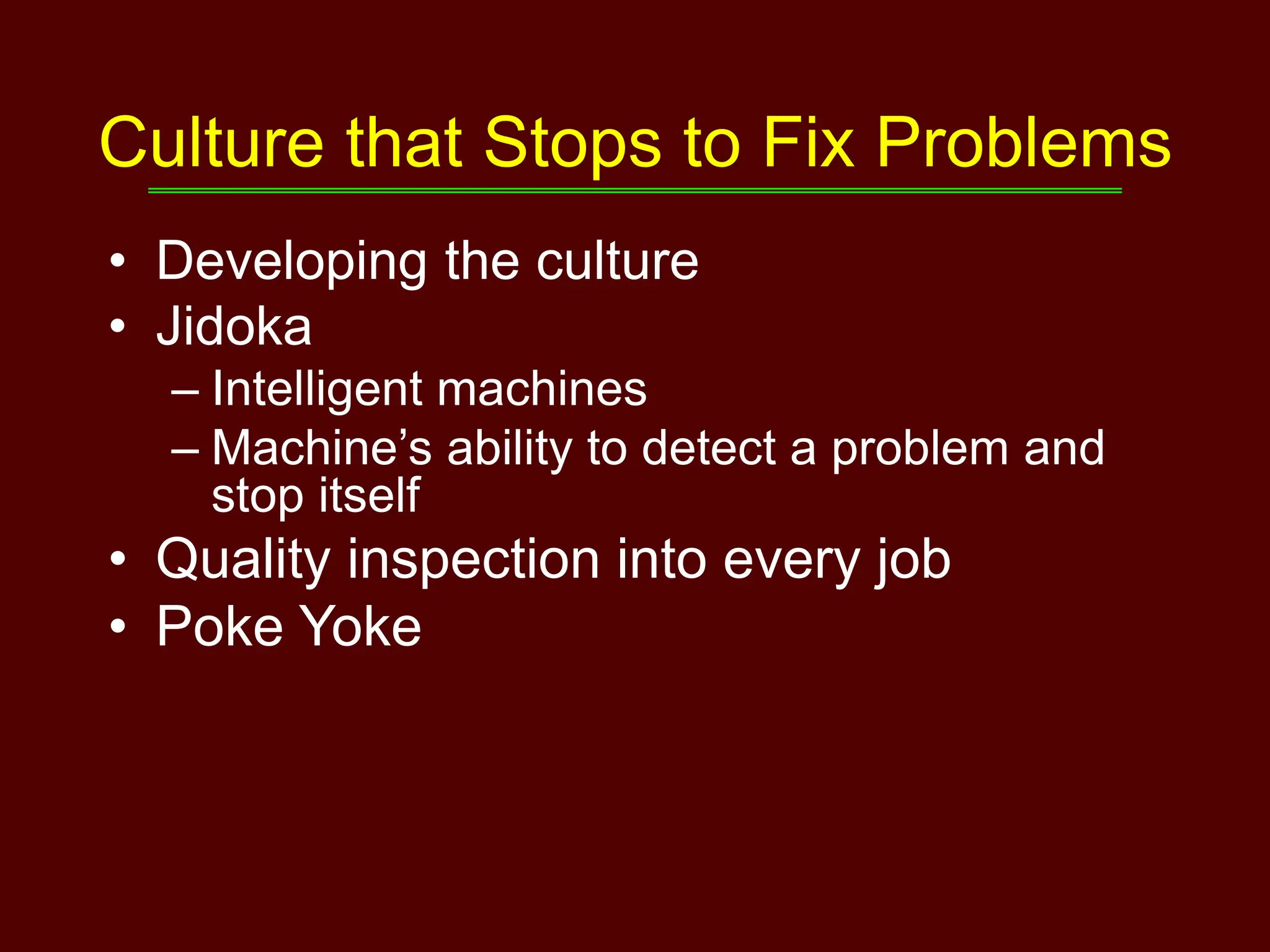 Culture that Stops to Fix Problems

• Developing the culture
• Jidoka
– Intelligent machines
– Machine’s ability to detect a problem and stop itself
• Quality inspection into every job
• Poke Yoke